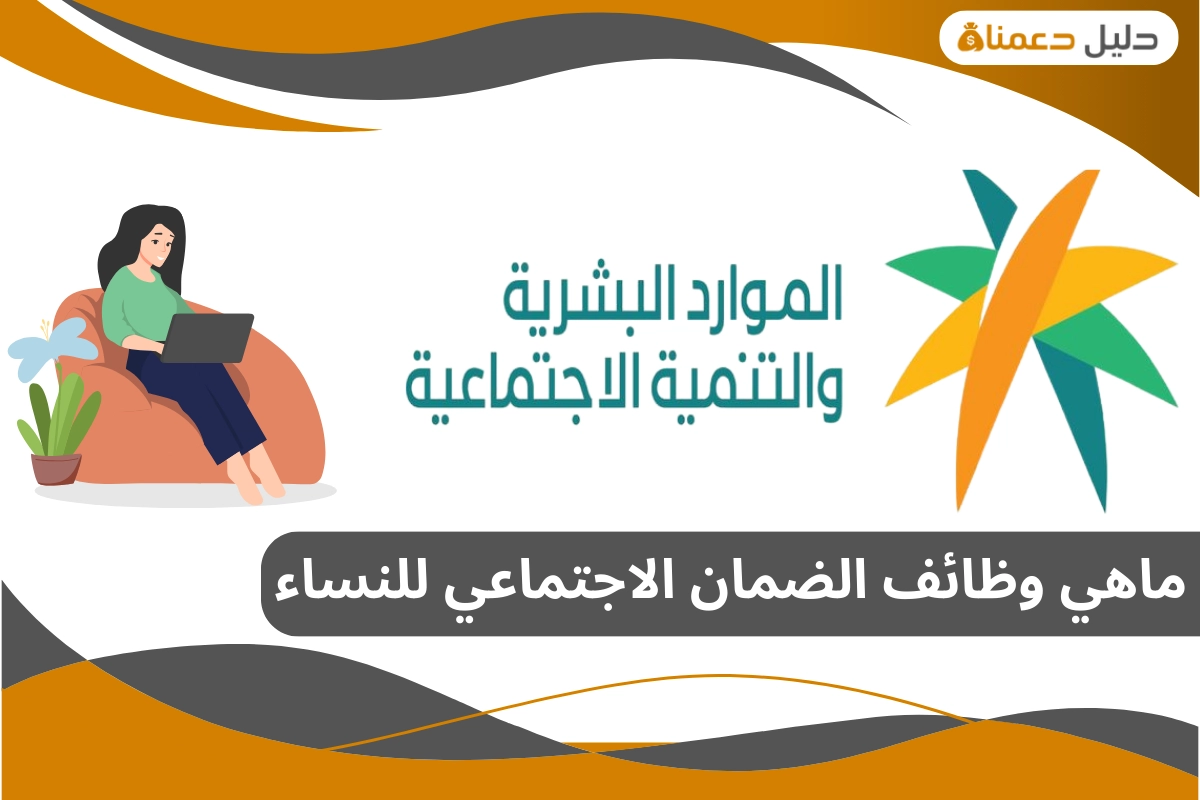 دليل دعمنا

الموارد البشرية
والتنمية الاجتماعية

ماهي وظائف الضمان الاجتماعي للنساء